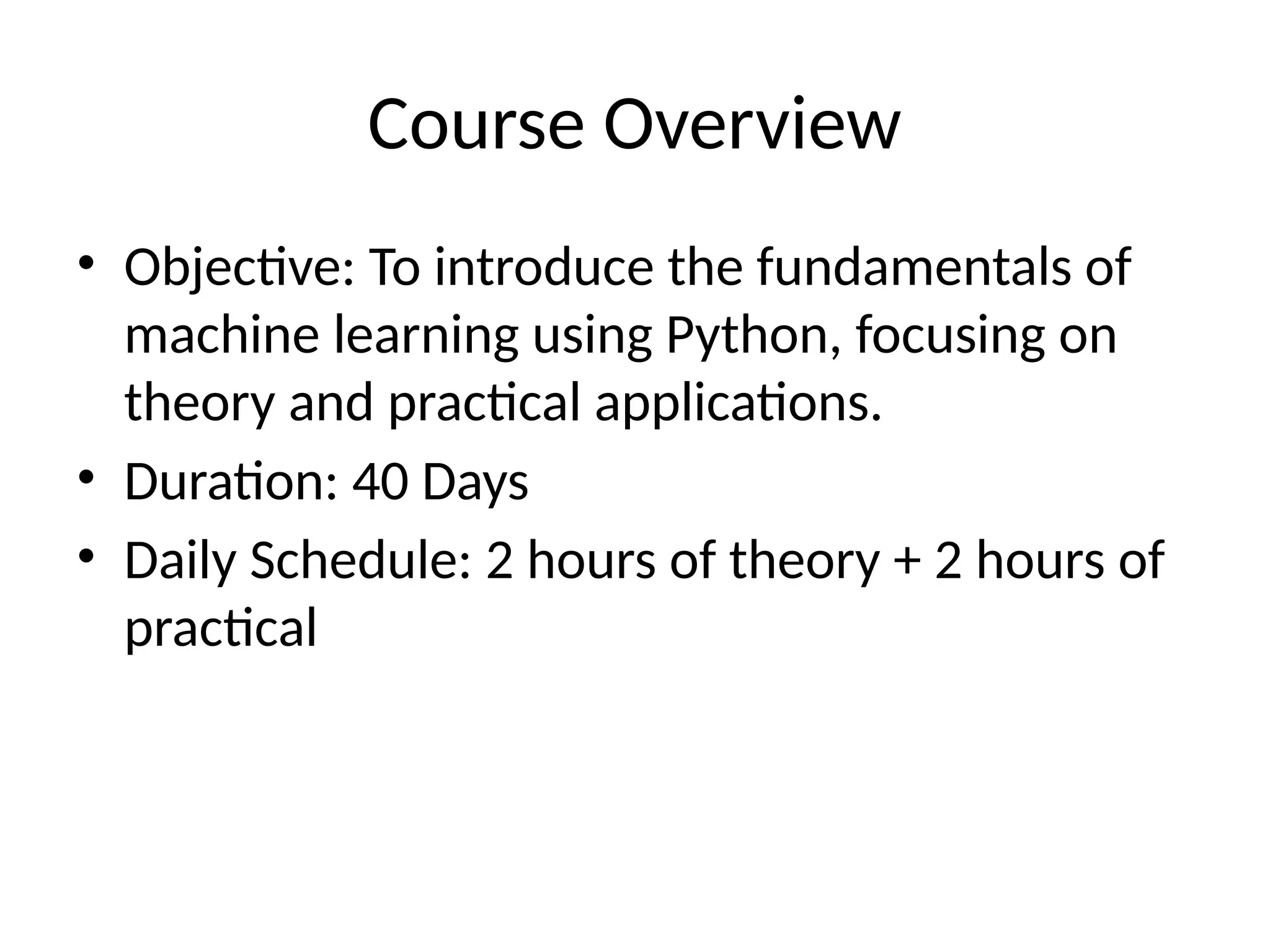 Course Overview

• Objective: To introduce the fundamentals of machine learning using Python, focusing on theory and practical applications.
• Duration: 40 Days
• Daily Schedule: 2 hours of theory + 2 hours of practical